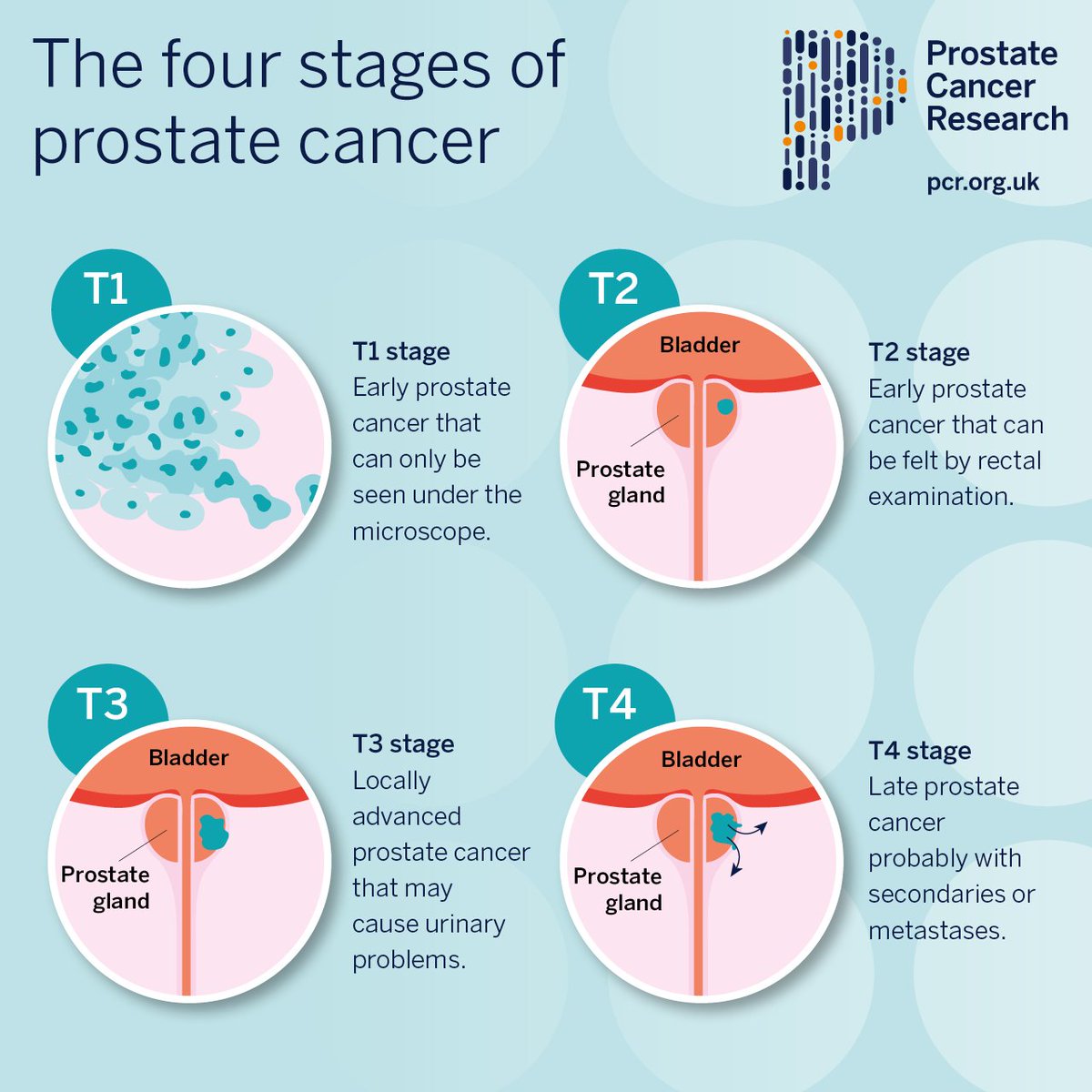 The four stages of prostate cancer

Prostate Cancer Research

pcr.org.uk

T1

T1 stage
Early prostate cancer that can only be seen under the microscope.

T2

Bladder

Prostate gland

T2 stage
Early prostate cancer that can be felt by rectal examination.

T3

Bladder

Prostate gland

T3 stage
Locally advanced prostate cancer that may cause urinary problems.

T4

Bladder

Prostate gland

T4 stage
Late prostate cancer probably with secondaries or metastases.